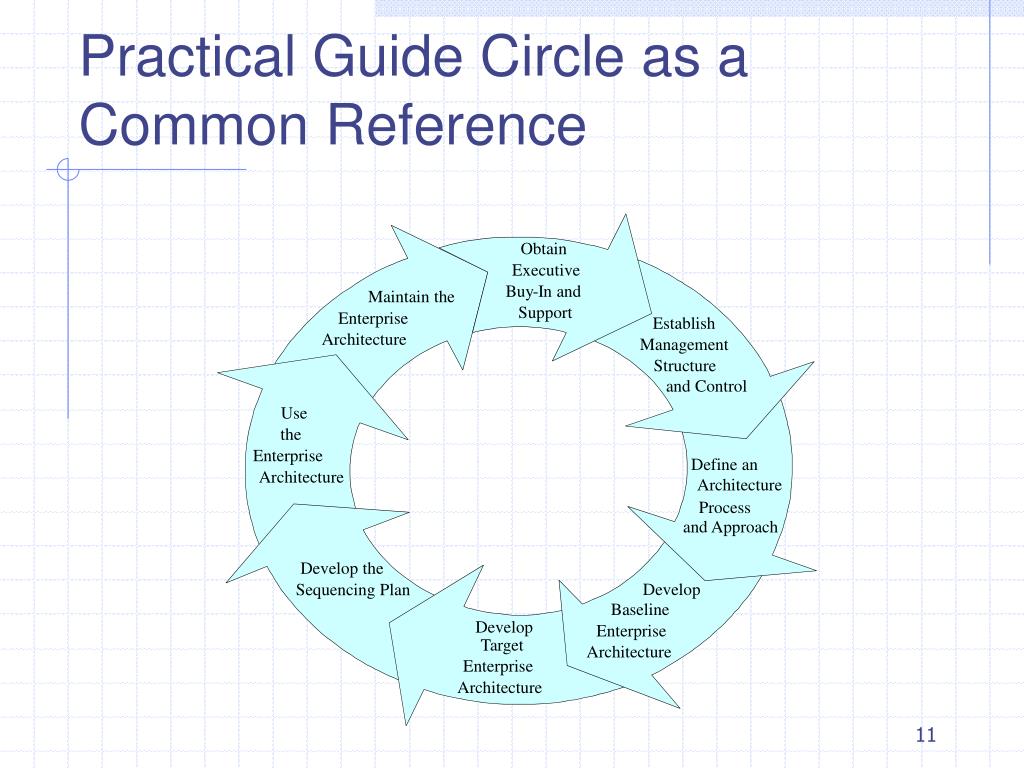 Practical Guide Circle as a Common Reference

Obtain Executive Buy-In and Support

Establish Management Structure and Control

Define an Architecture Process and Approach

Develop Baseline Enterprise Architecture

Develop Target Enterprise Architecture

Develop the Sequencing Plan

Use the Enterprise Architecture

Maintain the Enterprise Architecture

11